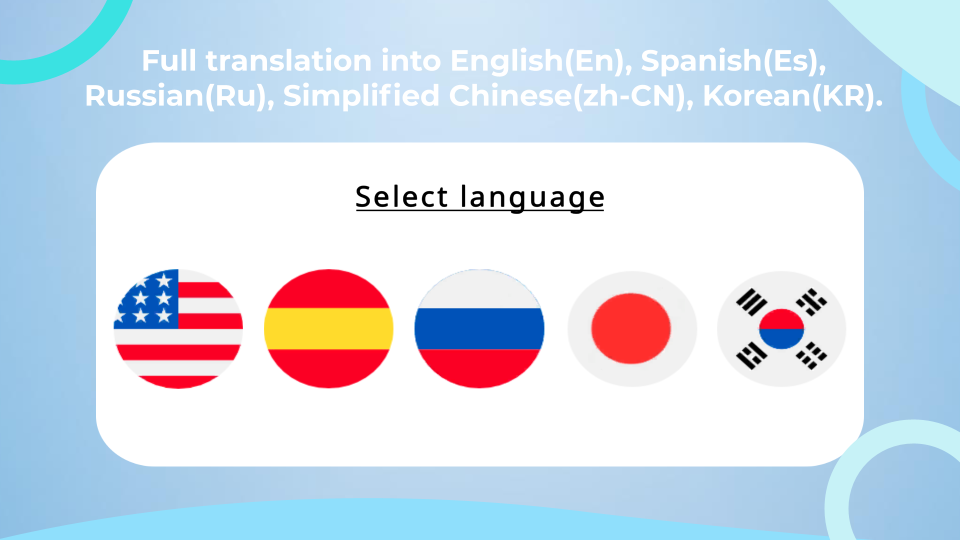 Full translation into English(En), Spanish(Es), Russian(Ru), Simplified Chinese(zh-CN), Korean(KR).

Select language